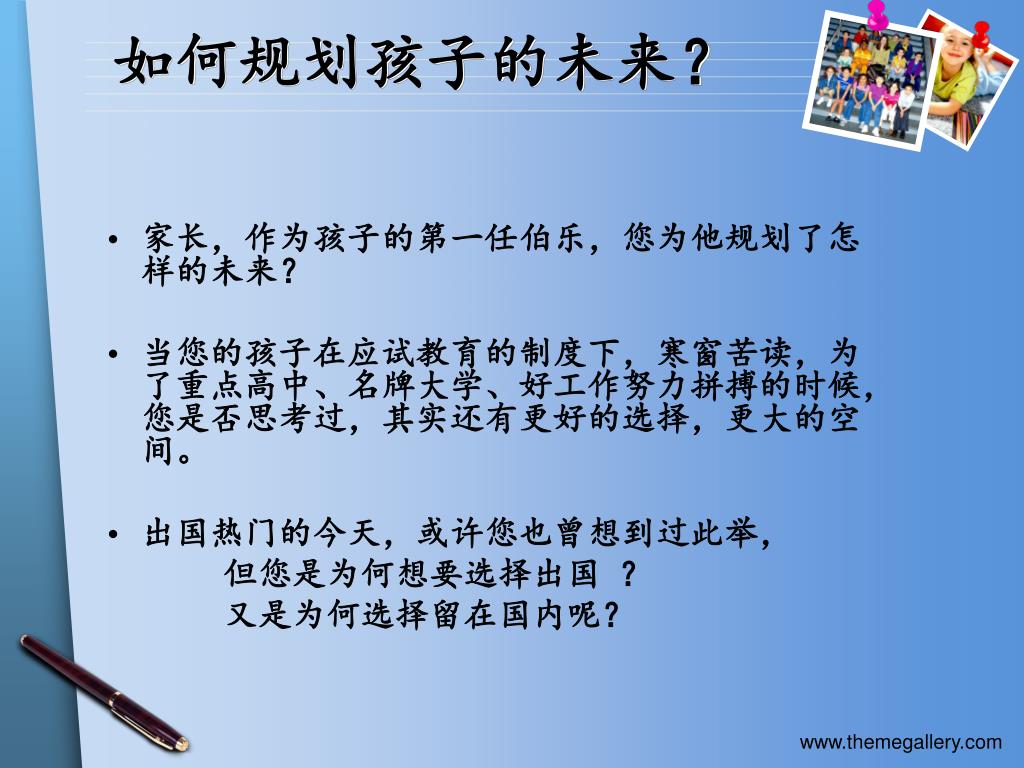 如何规划孩子的未来？

• 家长，作为孩子的第一任伯乐，您为他规划了怎样的未来？

• 当您的孩子在应试教育的制度下，寒窗苦读，为了重点高中、名牌大学、好工作努力拼搏的时候，您是否思考过，其实还有更好的选择，更大的空间。

• 出国热门的今天，或许您也曾想到过此举，
但您是为何想要选择出国 ？
又是为何选择留在国内呢？

www.themegallery.com